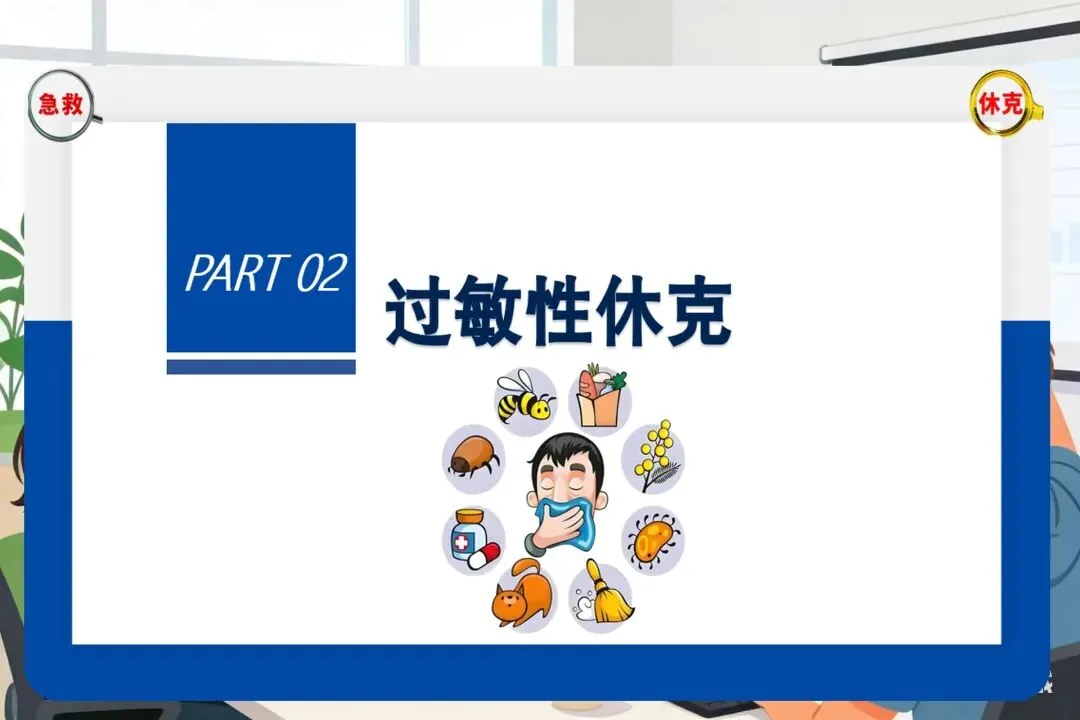 急救

休克

PART 02

过敏性休克